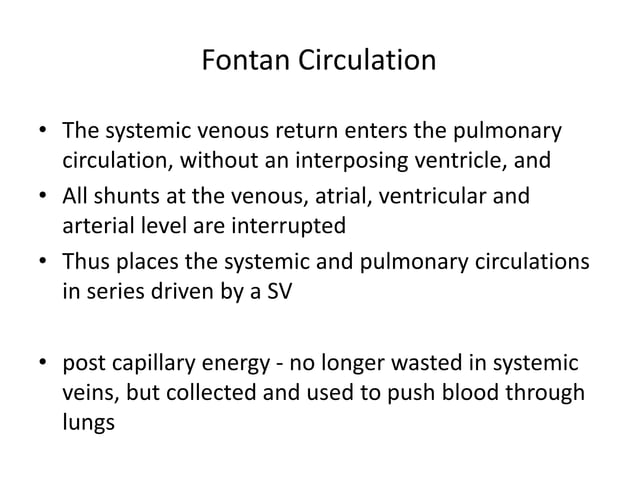 Fontan Circulation

• The systemic venous return enters the pulmonary circulation, without an interposing ventricle, and
• All shunts at the venous, atrial, ventricular and arterial level are interrupted
• Thus places the systemic and pulmonary circulations in series driven by a SV

• post capillary energy - no longer wasted in systemic veins, but collected and used to push blood through lungs